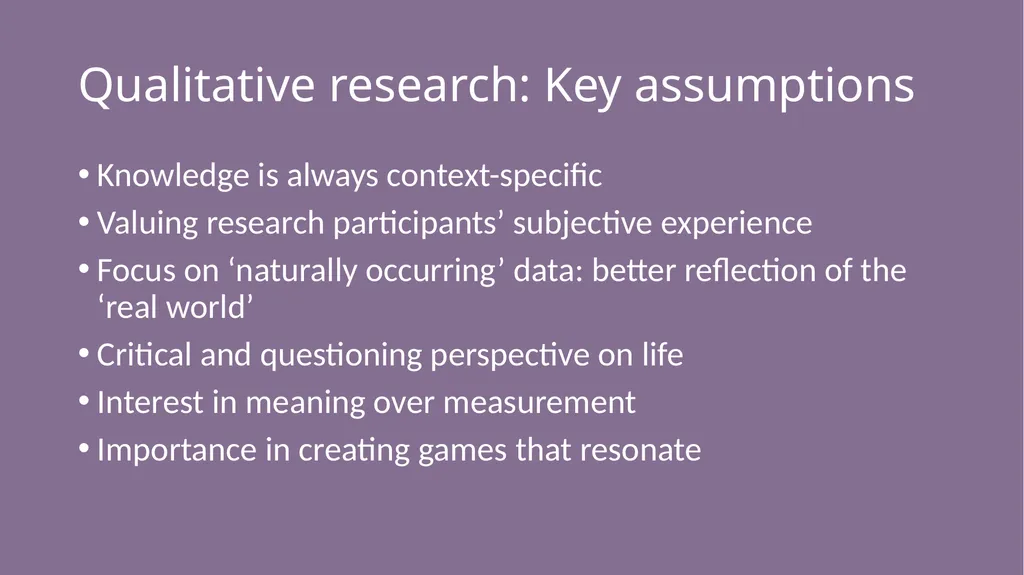 Qualitative research: Key assumptions

• Knowledge is always context-specific
• Valuing research participants’ subjective experience
• Focus on ‘naturally occurring’ data: better reflection of the ‘real world’
• Critical and questioning perspective on life
• Interest in meaning over measurement
• Importance in creating games that resonate